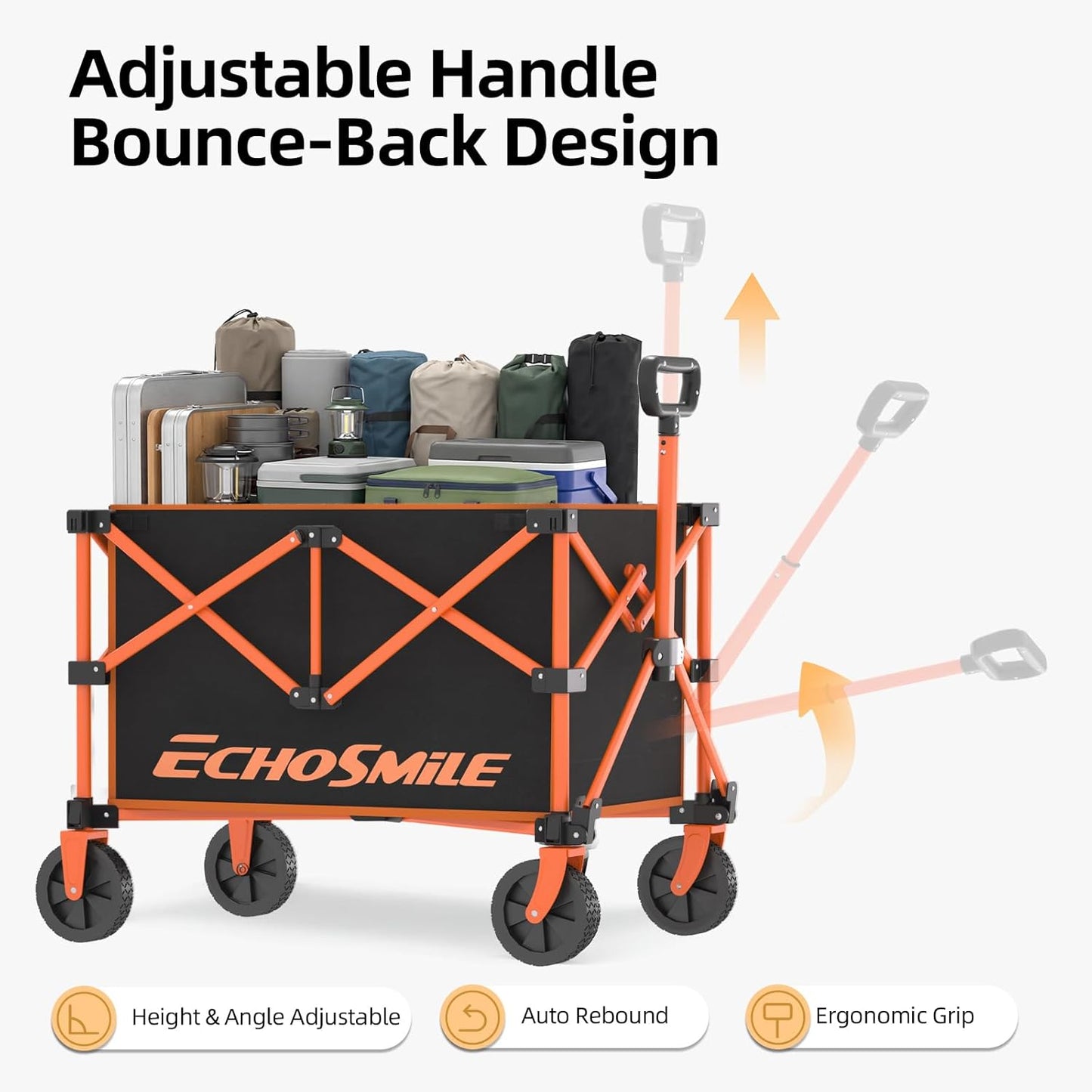 Adjustable Handle
Bounce-Back Design

ECHOSMILE

Height & Angle Adjustable

Auto Rebound

Ergonomic Grip